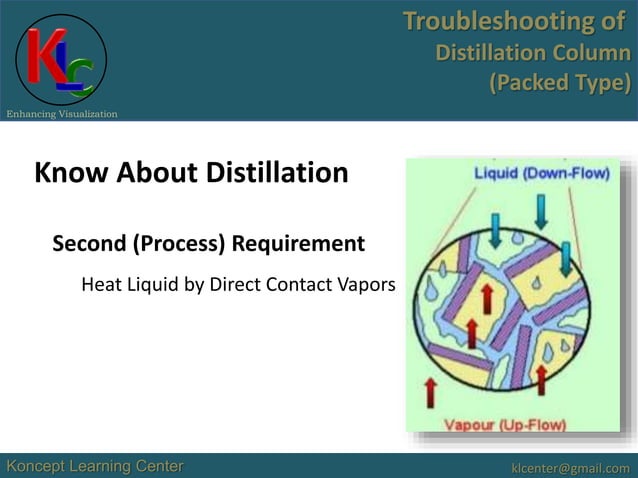 KLC
Enhancing Visualization

Troubleshooting of
Distillation Column
(Packed Type)

Know About Distillation

Second (Process) Requirement

Heat Liquid by Direct Contact Vapors

Liquid (Down-Flow)

Vapour (Up-Flow)

Koncept Learning Center

klcenter@gmail.com